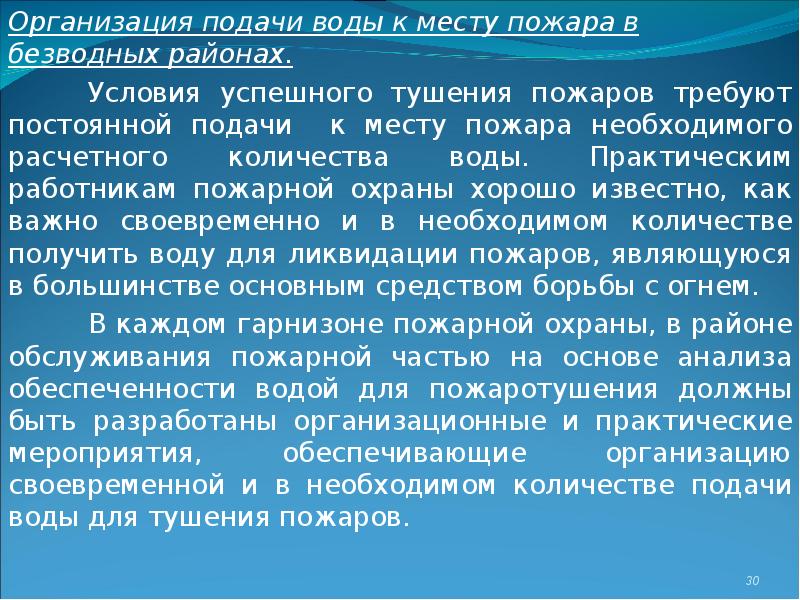 Организация подачи воды к месту пожара в безводных районах.

Условия успешного тушения пожаров требуют постоянной подачи к месту пожара необходимого расчетного количества воды. Практическим работникам пожарной охраны хорошо известно, как важно своевременно и в необходимом количестве получить воду для ликвидации пожаров, являющуюся в большинстве основным средством борьбы с огнем.

В каждом гарнизоне пожарной охраны, в районе обслуживания пожарной частью на основе анализа обеспеченности водой для пожаротушения должны быть разработаны организационные и практические мероприятия, обеспечивающие организацию своевременной и в необходимом количестве подачи воды для тушения пожаров.

30